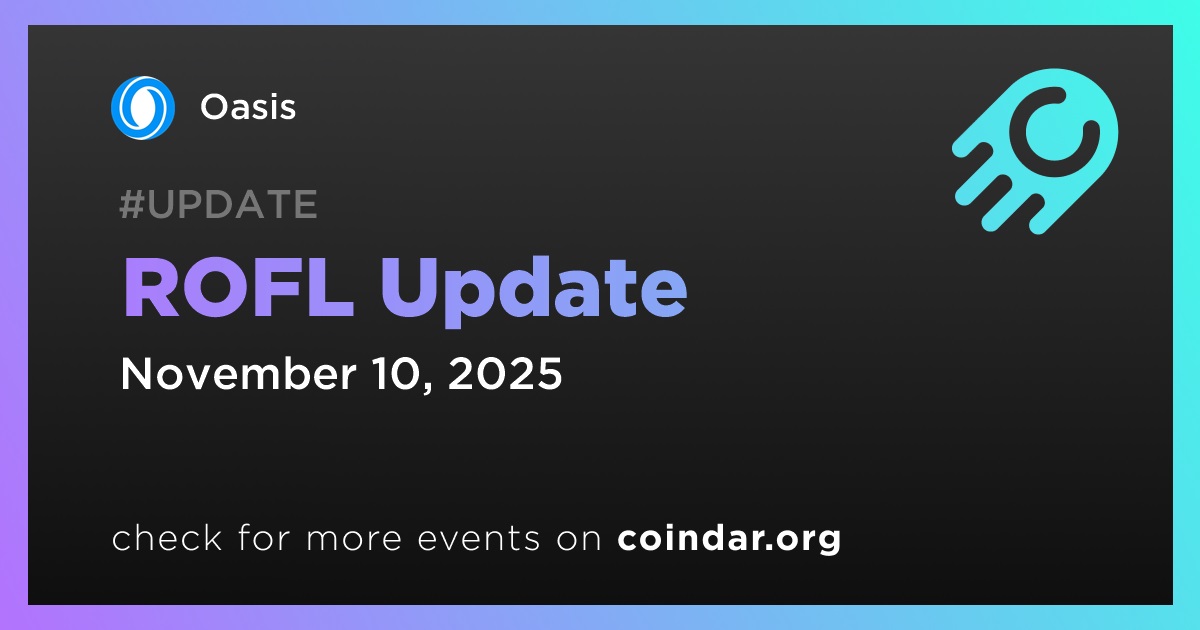 Oasis

#UPDATE

ROFL Update

November 10, 2025

check for more events on coindar.org